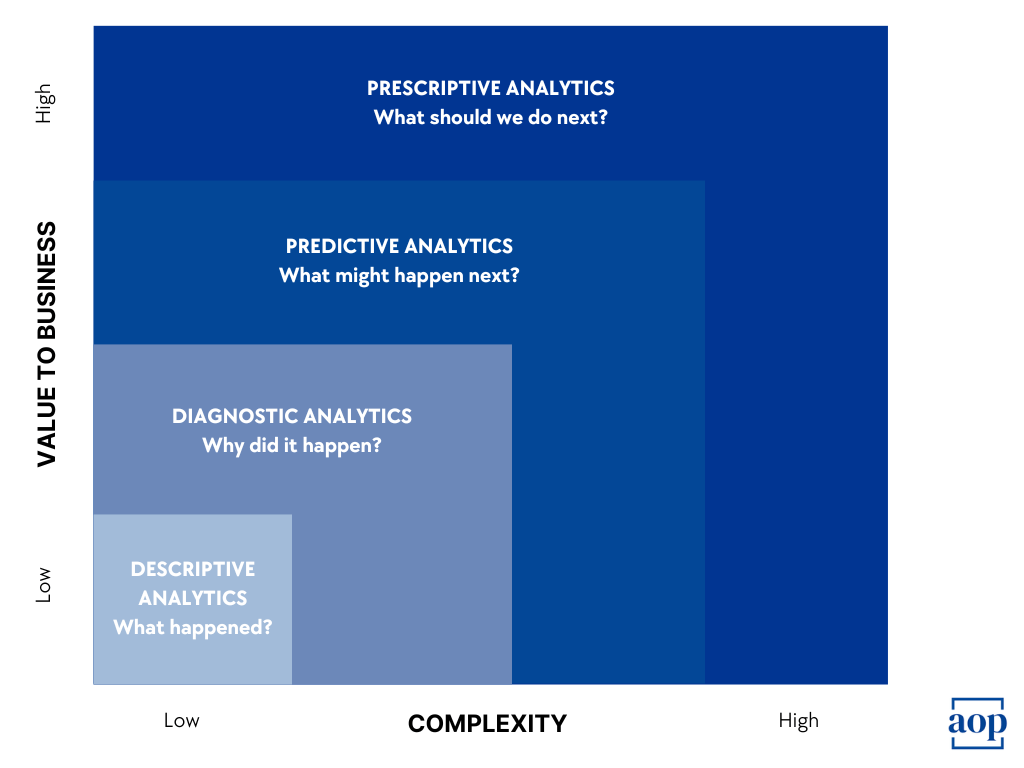 High

VALUE TO BUSINESS

Low

PRESCRIPTIVE ANALYTICS
What should we do next?

PREDICTIVE ANALYTICS
What might happen next?

DIAGNOSTIC ANALYTICS
Why did it happen?

DESCRIPTIVE ANALYTICS
What happened?

Low

COMPLEXITY

High

aop